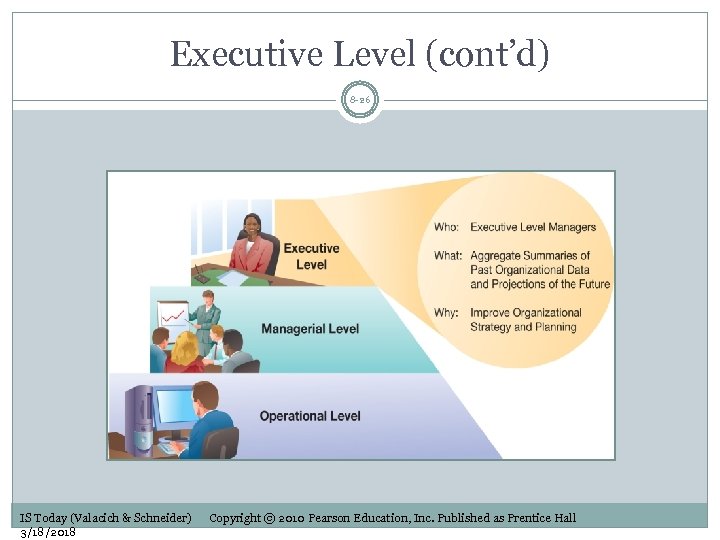 Executive Level (cont'd)

8-26

Executive Level

Managerial Level

Operational Level

Who: Executive Level Managers

What: Aggregate Summaries of Past Organizational Data and Projections of the Future

Why: Improve Organizational Strategy and Planning

IS Today (Valacich & Schneider) Copyright © 2010 Pearson Education, Inc. Published as Prentice Hall

3/18/2018